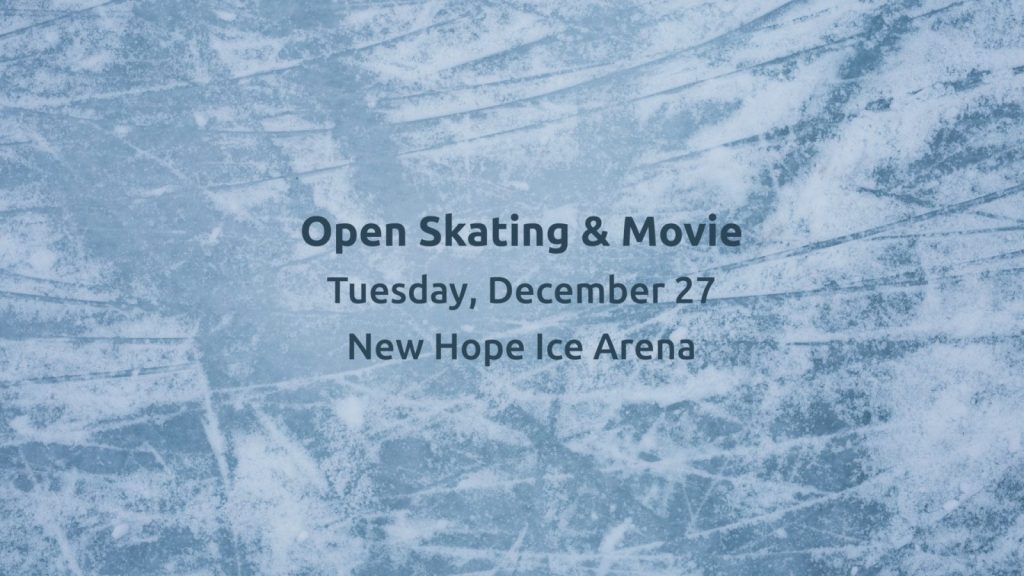 Open Skating & Movie
Tuesday, December 27
New Hope Ice Arena